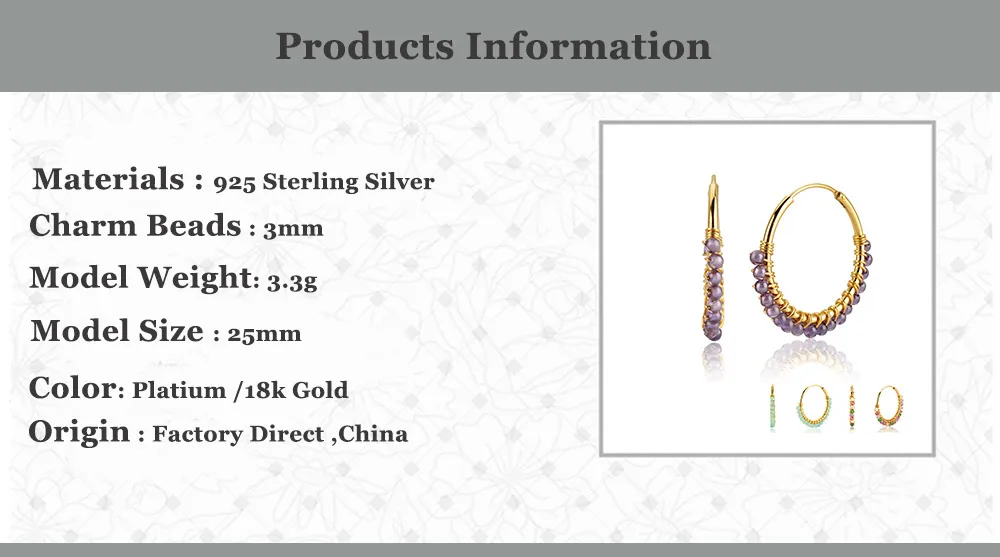 Products Information

Materials : 925 Sterling Silver

Charm Beads : 3mm

Model Weight: 3.3g

Model Size : 25mm

Color: Platium /18k Gold

Origin : Factory Direct ,China